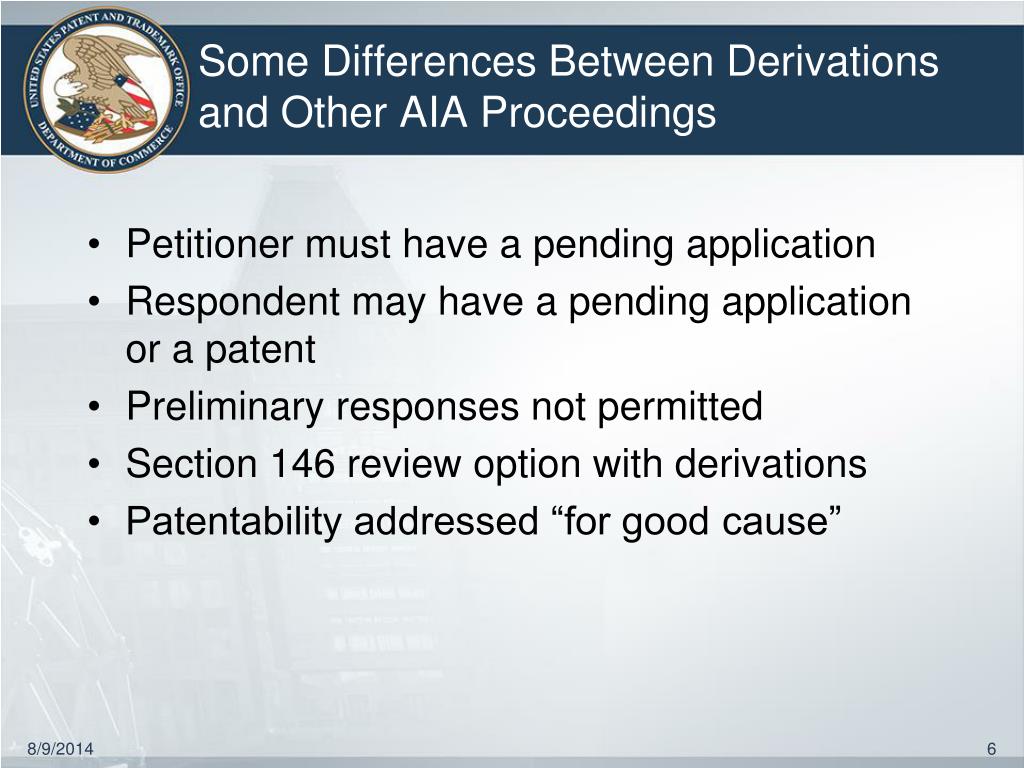 UNITED STATES PATENT AND TRADEMARK OFFICE
DEPARTMENT OF COMMERCE

Some Differences Between Derivations and Other AIA Proceedings

• Petitioner must have a pending application
• Respondent may have a pending application or a patent
• Preliminary responses not permitted
• Section 146 review option with derivations
• Patentability addressed “for good cause”

8/9/2014

6